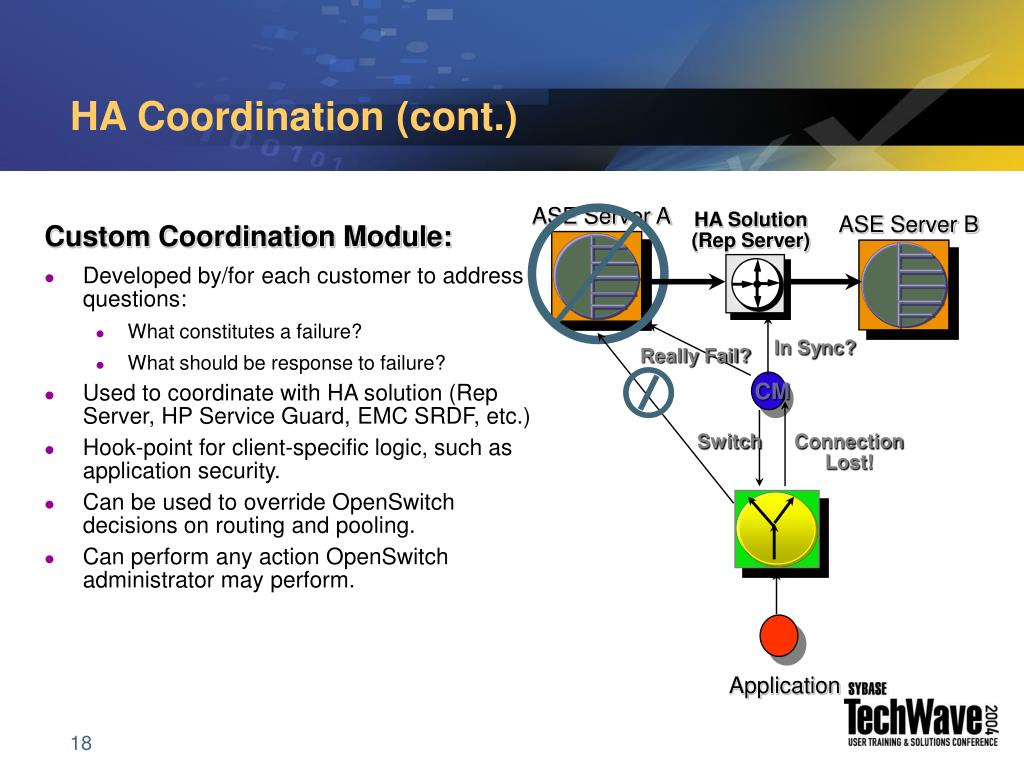 HA Coordination (cont.)

Custom Coordination Module:

- Developed by/for each customer to address questions:
  - What constitutes a failure?
  - What should be response to failure?
- Used to coordinate with HA solution (Rep Server, HP Service Guard, EMC SRDF, etc.)
- Hook-point for client-specific logic, such as application security.
- Can be used to override OpenSwitch decisions on routing and pooling.
- Can perform any action OpenSwitch administrator may perform.

ASE Server A

HA Solution (Rep Server)

ASE Server B

Really Fail?

In Sync?

CM

Switch

Connection Lost!

Application

SYBASE TechWave 2004 USER TRAINING & SOLUTIONS CONFERENCE

18